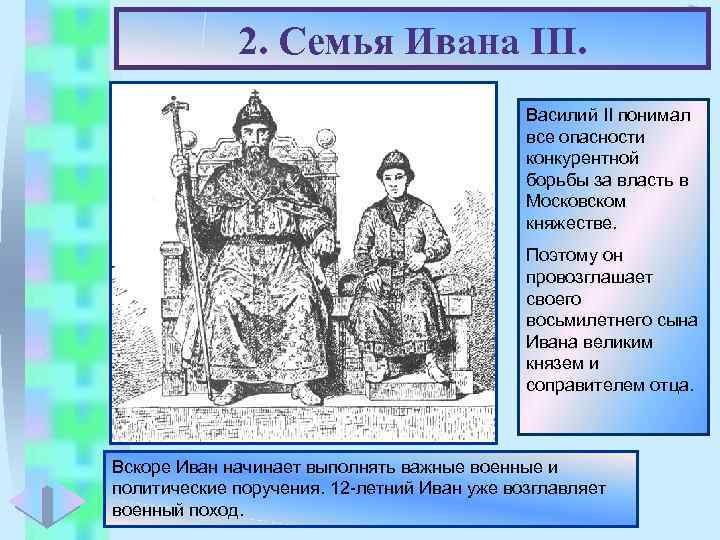 2. Семья Ивана III.

Василий II понимал все опасности конкурентной борьбы за власть в Московском княжестве.

Поэтому он провозглашает своего восьмилетнего сына Ивана великим князем и соправителем отца.

Вскоре Иван начинает выполнять важные военные и политические поручения. 12-летний Иван уже возглавляет военный поход.